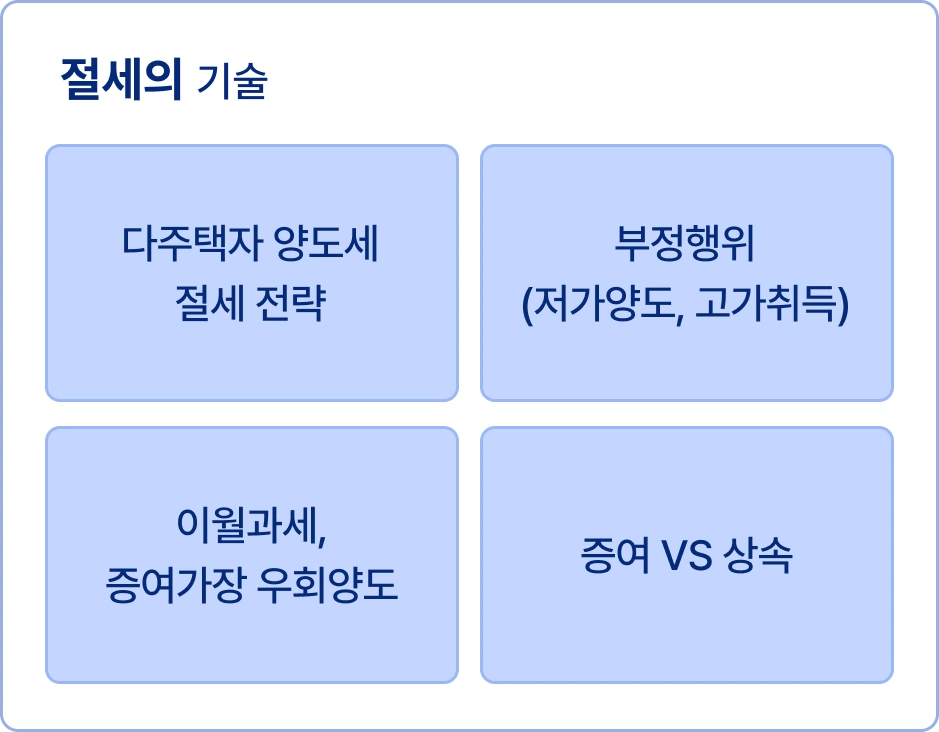 절세의 기술

다주택자 양도세
절세 전략

부정행위
(저가양도, 고가취득)

이월과세,
증여가장 우회양도

증여 VS 상속